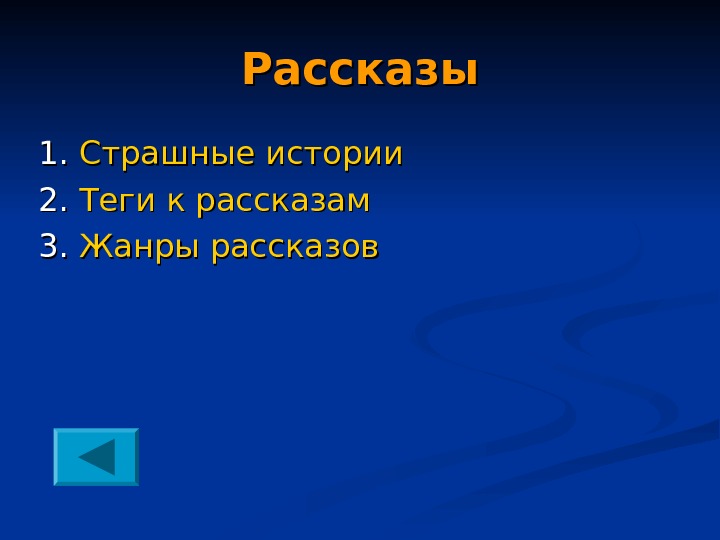 Рассказы

1. Страшные истории
2. Теги к рассказам
3. Жанры рассказов